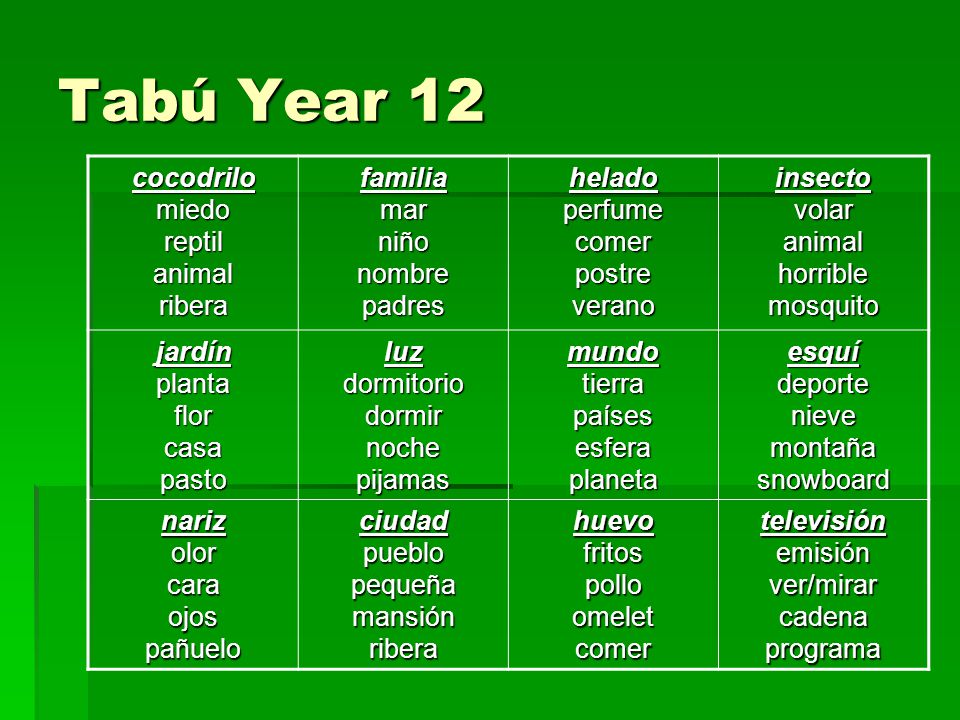 Tabú Year 12

| cocodrilo miedo reptil animal ribera | familia mar niño nombre padres | helado perfume comer postre verano | insecto volar animal horrible mosquito |
|---|---|---|---|
| jardín planta flor casa pasto | luz dormitorio dormir noche pijamas | mundo tierra países esfera planeta | esquí deporte nieve montaña snowboard |
| nariz olor cara ojos pañuelo | ciudad pueblo pequeña mansión ribera | huevo fritos pollo omelet comer | televisión emisión ver/mirar cadena programa |